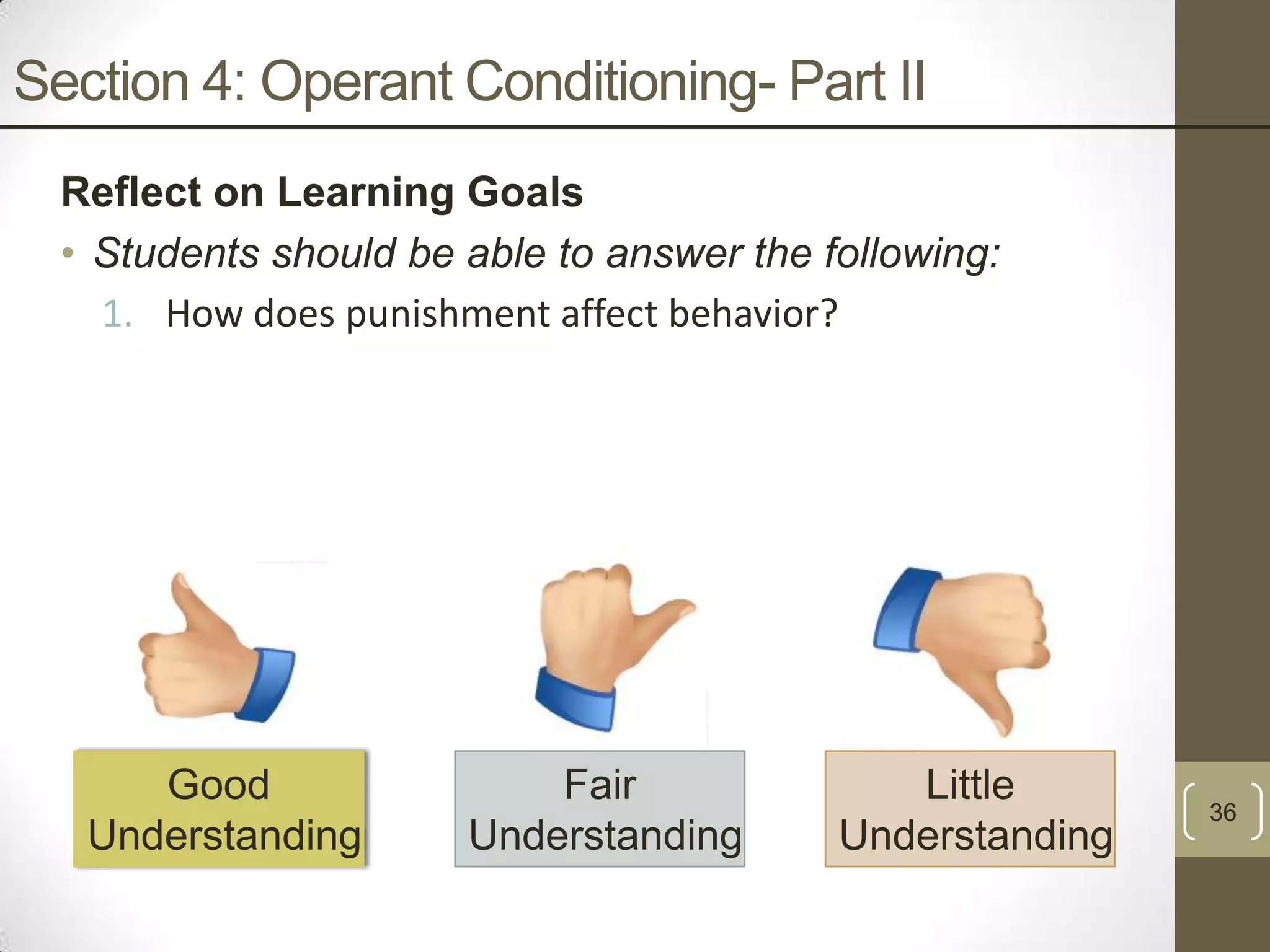 Section 4: Operant Conditioning- Part II

Reflect on Learning Goals

• Students should be able to answer the following:

1. How does punishment affect behavior?

Good Understanding

Fair Understanding

Little Understanding

36